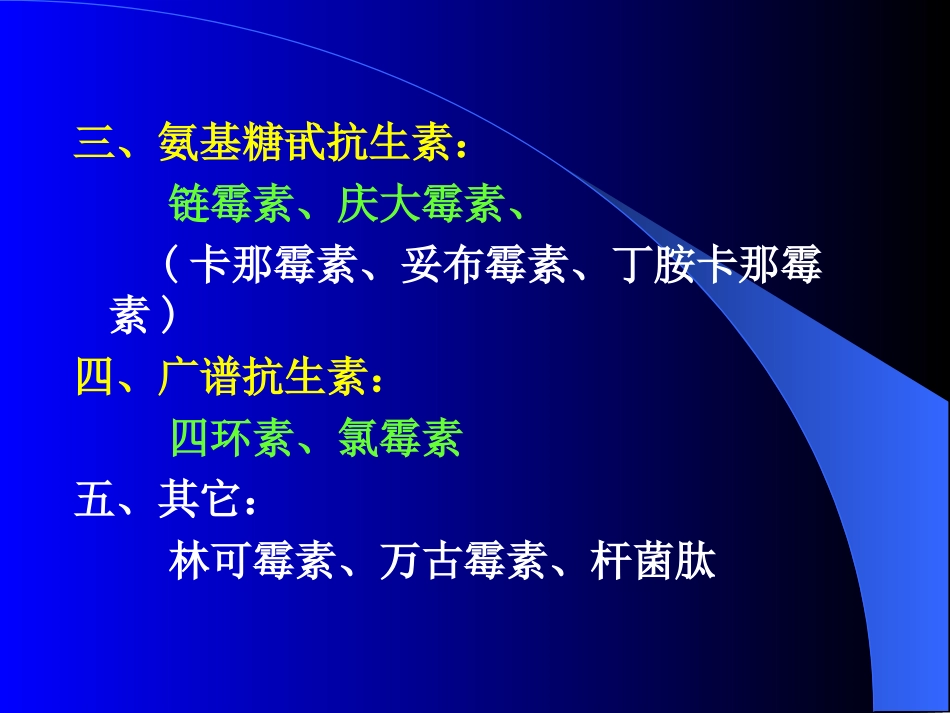 三、氨基糖甙抗生素：

链霉素、庆大霉素、

（卡那霉素、妥布霉素、丁胺卡那霉素）

四、广谱抗生素：

四环素、氯霉素

五、其它：

林可霉素、万古霉素、杆菌肽